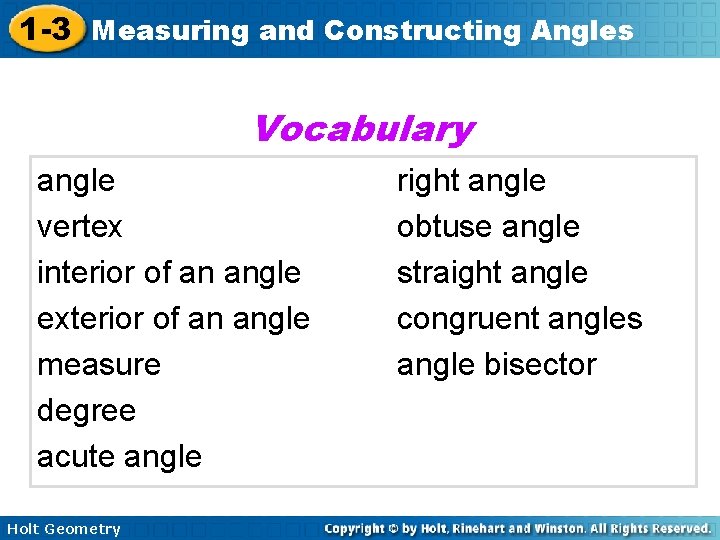 1-3 Measuring and Constructing Angles

Vocabulary

angle
vertex
interior of an angle
exterior of an angle
measure
degree
acute angle

right angle
obtuse angle
straight angle
congruent angles
angle bisector

Holt Geometry

Copyright © by Holt, Rinehart and Winston. All Rights Reserved.